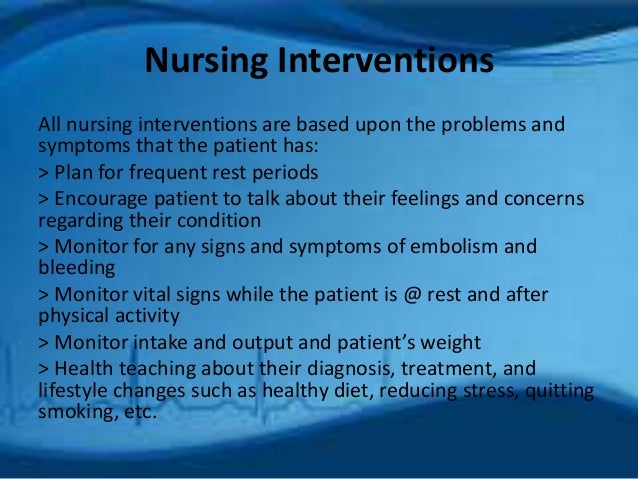 Nursing Interventions

All nursing interventions are based upon the problems and symptoms that the patient has:

> Plan for frequent rest periods

> Encourage patient to talk about their feelings and concerns regarding their condition

> Monitor for any signs and symptoms of embolism and bleeding

> Monitor vital signs while the patient is @ rest and after physical activity

> Monitor intake and output and patient's weight

> Health teaching about their diagnosis, treatment, and lifestyle changes such as healthy diet, reducing stress, quitting smoking, etc.